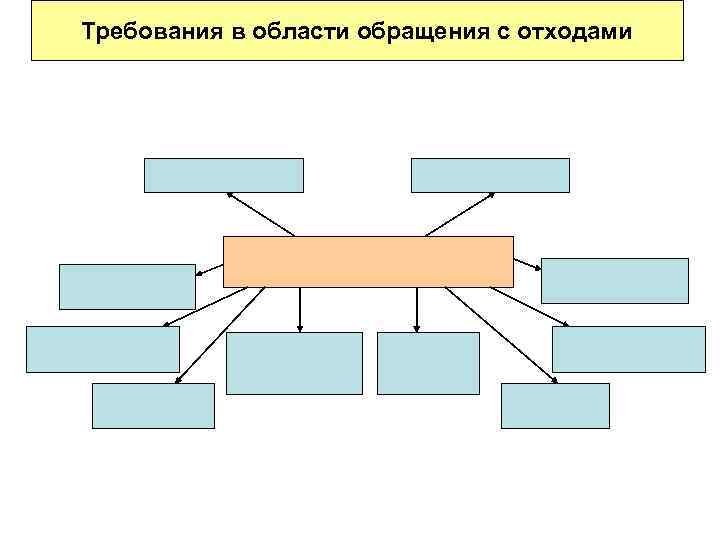 Требования в области обращения с отходами